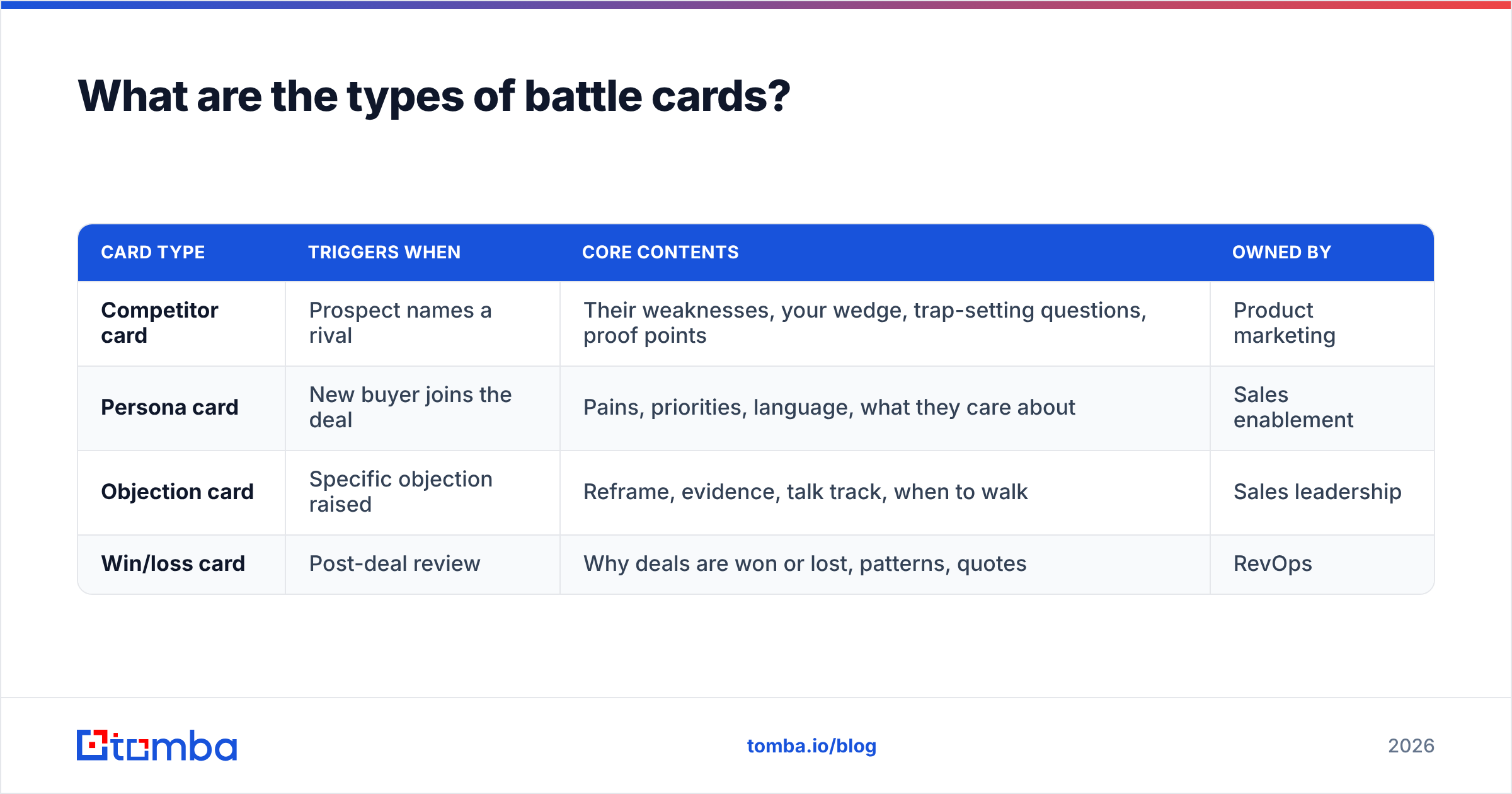 What are the types of battle cards?

| CARD TYPE | TRIGGERS WHEN | CORE CONTENTS | OWNED BY |
|---|---|---|---|
| Competitor card | Prospect names a rival | Their weaknesses, your wedge, trap-setting questions, proof points | Product marketing |
| Persona card | New buyer joins the deal | Pains, priorities, language, what they care about | Sales enablement |
| Objection card | Specific objection raised | Reframe, evidence, talk track, when to walk | Sales leadership |
| Win/loss card | Post-deal review | Why deals are won or lost, patterns, quotes | RevOps |

tomba

tomba.io/blog

2026